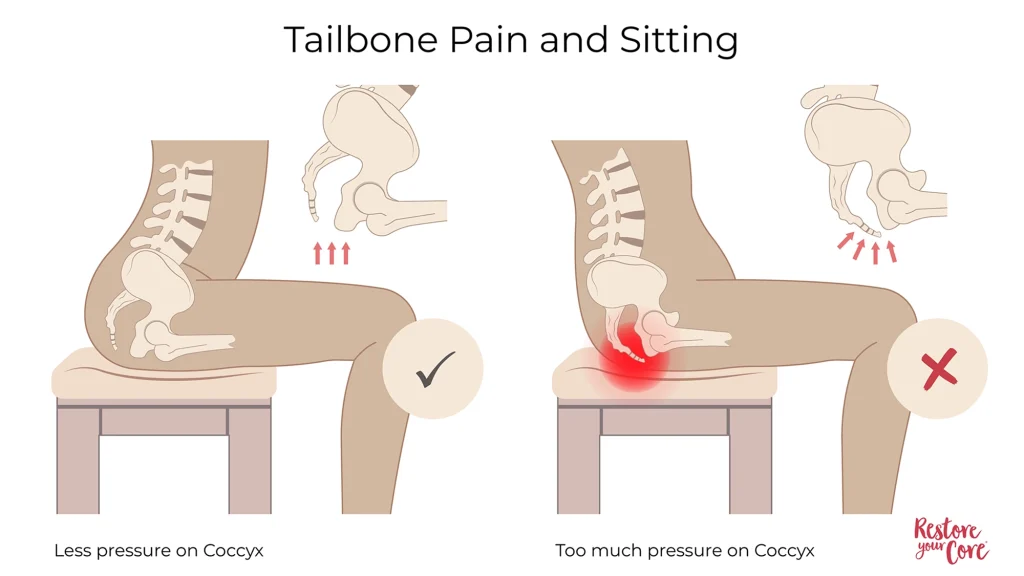 Tailbone Pain and Sitting

Less pressure on Coccyx

Too much pressure on Coccyx

Restore your Core